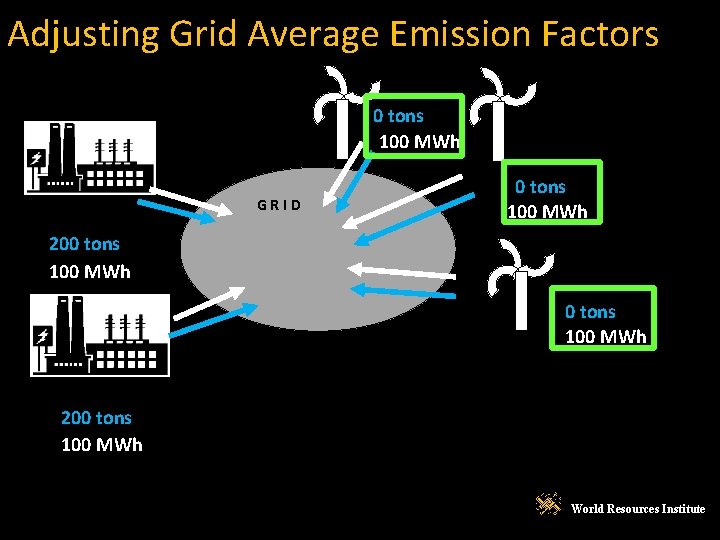 Adjusting Grid Average Emission Factors

0 tons
100 MWh

0 tons
100 MWh

GRID

200 tons
100 MWh

0 tons
100 MWh

200 tons
100 MWh

World Resources Institute